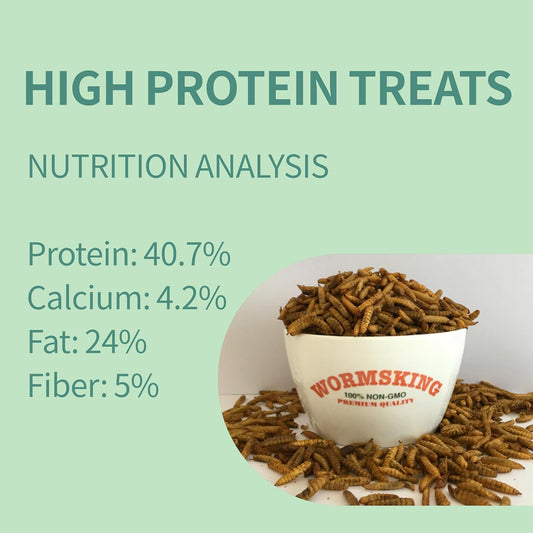 HIGH PROTEIN TREATS

NUTRITION ANALYSIS

Protein: 40.7%
Calcium: 4.2%
Fat: 24%
Fiber: 5%

WORMSKING
100% NON-GMO
PREMIUM QUALITY